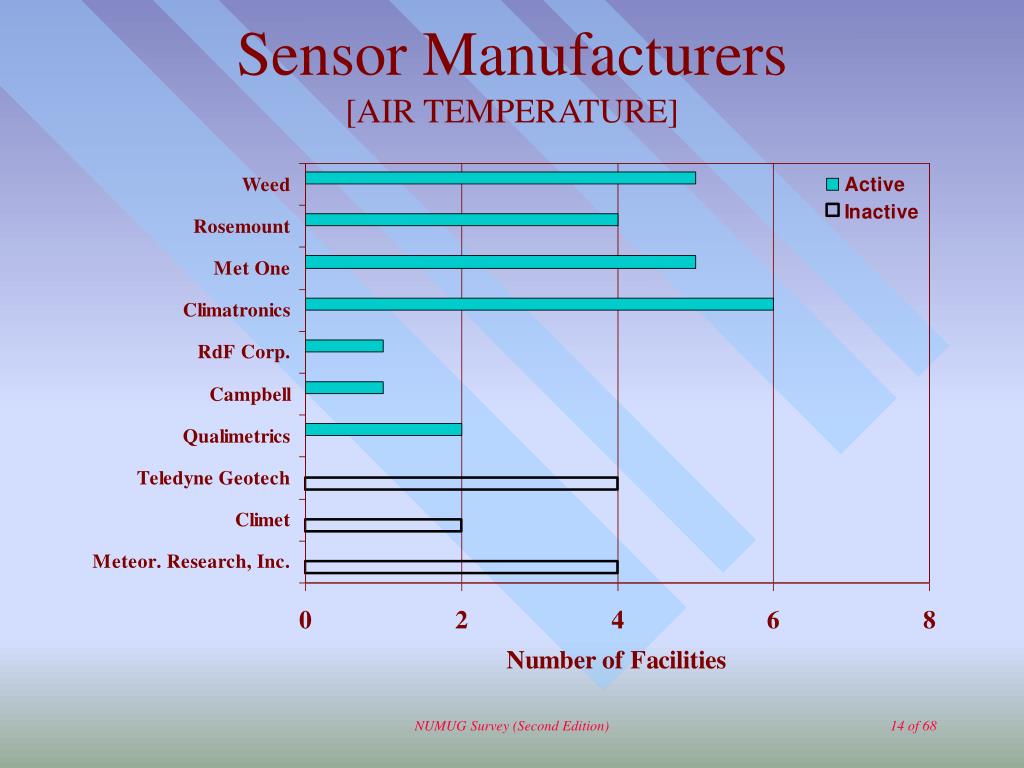 Sensor Manufacturers
[AIR TEMPERATURE]

Weed
Rosemount
Met One
Climatronics
RdF Corp.
Campbell
Qualimetrics
Teledyne Geotech
Climet
Meteor. Research, Inc.

Active
Inactive

0
2
4
6
8

Number of Facilities

NUMUG Survey (Second Edition)

14 of 68